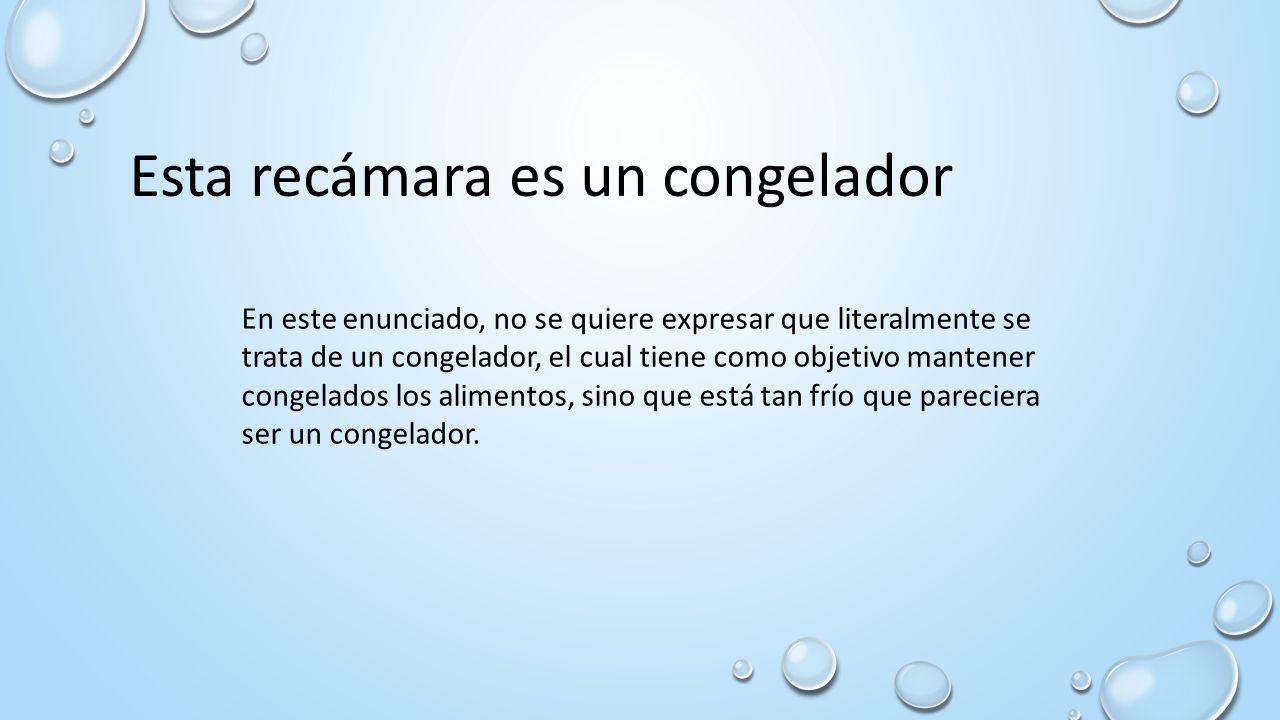 Esta recámara es un congelador

En este enunciado, no se quiere expresar que literalmente se trata de un congelador, el cual tiene como objetivo mantener congelados los alimentos, sino que está tan frío que pareciera ser un congelador.